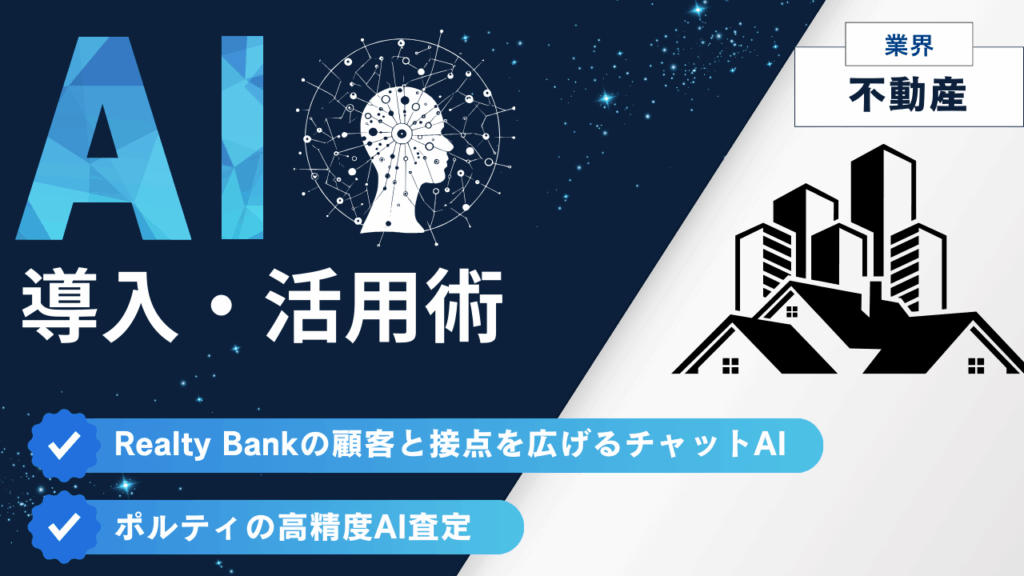 AI

導入・活用術

業界

不動産

Realty Bankの顧客と接点を広げるチャットAI

ポルティの高精度AI査定